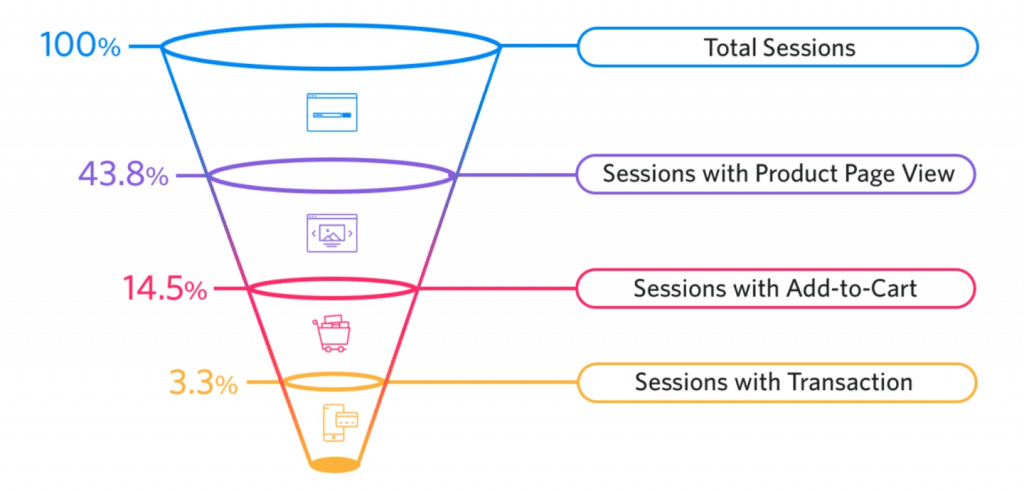 100%
Total Sessions

43.8%
Sessions with Product Page View

14.5%
Sessions with Add-to-Cart

3.3%
Sessions with Transaction